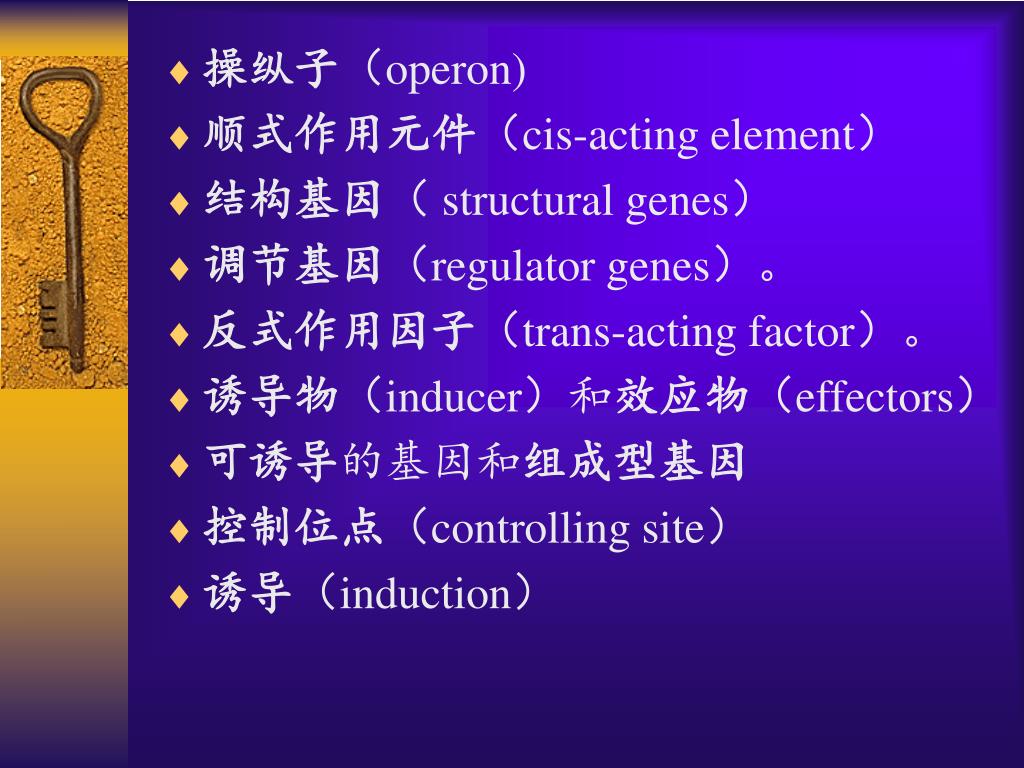 ♦ 操纵子（operon)
♦ 顺式作用元件（cis-acting element）
♦ 结构基因（ structural genes）
♦ 调节基因（regulator genes）。
♦ 反式作用因子（trans-acting factor）。
♦ 诱导物（inducer）和效应物（effectors）
♦ 可诱导的基因和组成型基因
♦ 控制位点（controlling site）
♦ 诱导（induction）